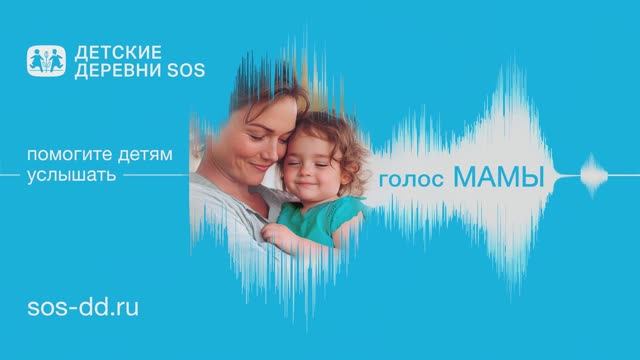 ДЕТСКИЕ ДЕРЕВНИ SOS

помогите детям услышать

голос МАМЫ

sos-dd.ru